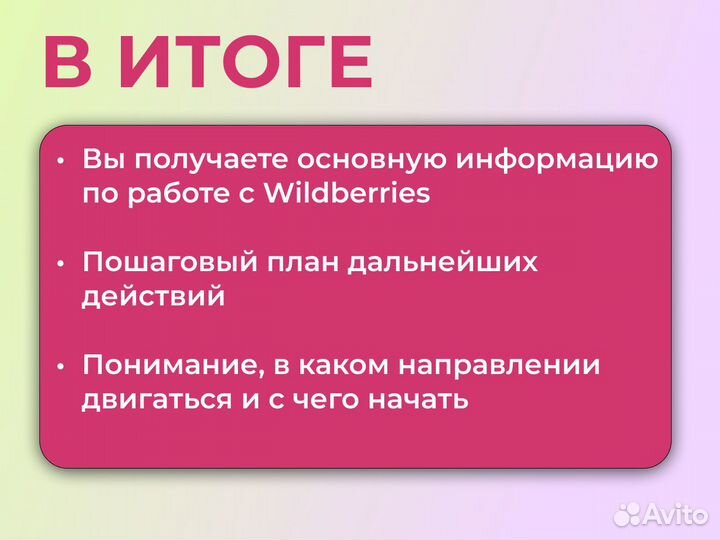 В ИТОГЕ

• Вы получаете основную информацию по работе с Wildberries

• Пошаговый план дальнейших действий

• Понимание, в каком направлении двигаться и с чего начать

Avito